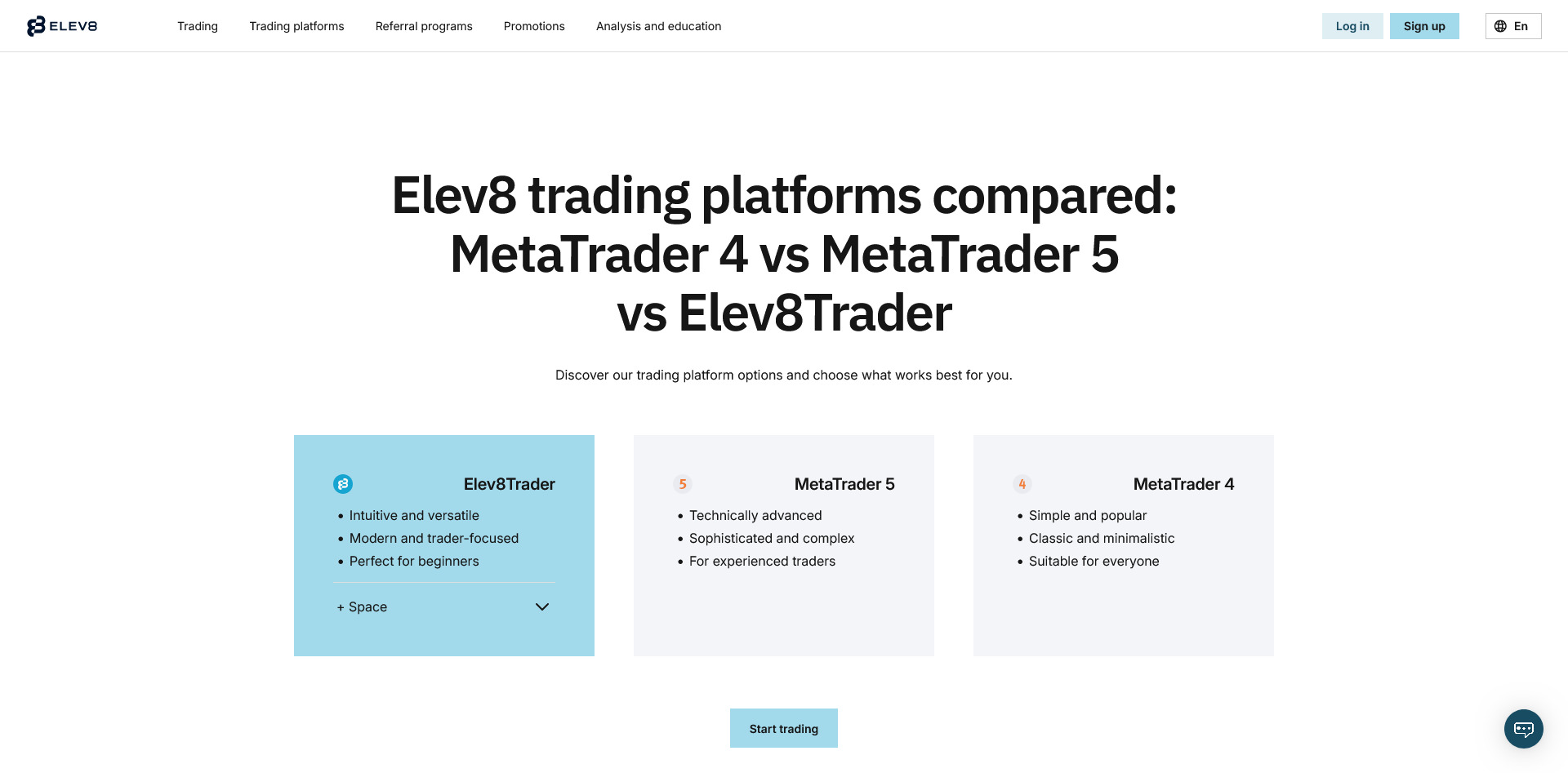 ELEV8

Trading
Trading platforms
Referral programs
Promotions
Analysis and education

Log in
Sign up
En

Elev8 trading platforms compared: MetaTrader 4 vs MetaTrader 5 vs Elev8Trader

Discover our trading platform options and choose what works best for you.

Elev8Trader
• Intuitive and versatile
• Modern and trader-focused
• Perfect for beginners

+ Space

5 MetaTrader 5
• Technically advanced
• Sophisticated and complex
• For experienced traders

4 MetaTrader 4
• Simple and popular
• Classic and minimalistic
• Suitable for everyone

Start trading